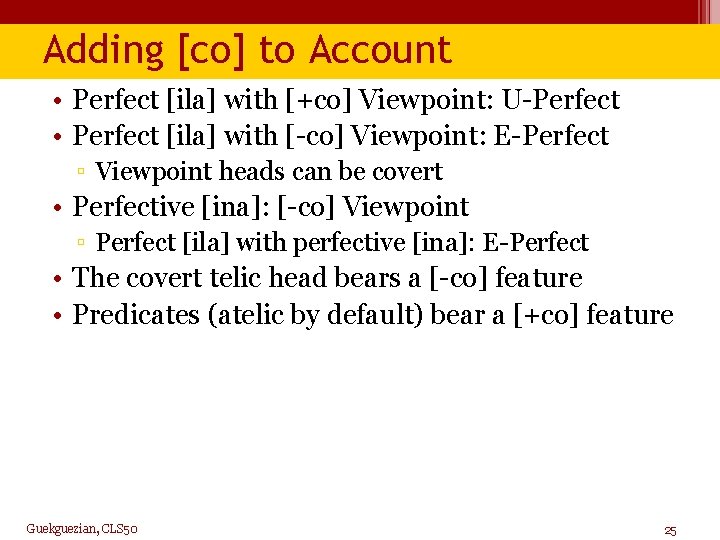 Adding [co] to Account

• Perfect [ila] with [+co] Viewpoint: U-Perfect
• Perfect [ila] with [-co] Viewpoint: E-Perfect
▫ Viewpoint heads can be covert
• Perfective [ina]: [-co] Viewpoint
▫ Perfect [ila] with perfective [ina]: E-Perfect
• The covert telic head bears a [-co] feature
• Predicates (atelic by default) bear a [+co] feature

Guekguezian, CLS50

25